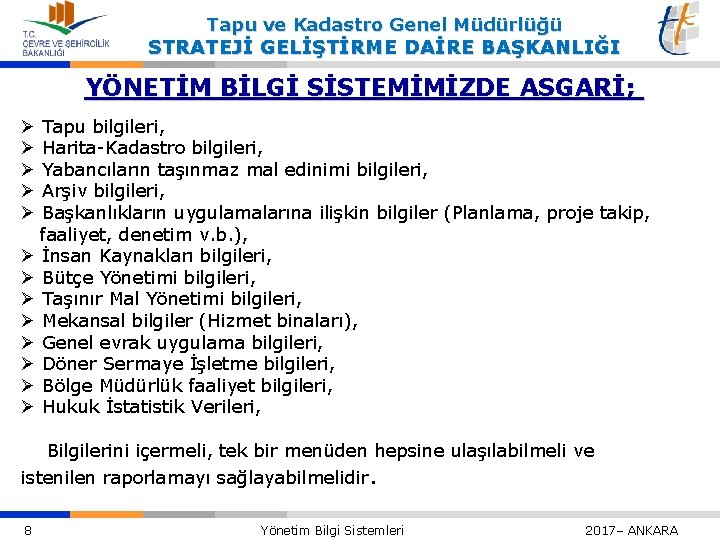 T.C. ÇEVRE VE ŞEHİRCİLİK BAKANLIĞI

Tapu ve Kadastro Genel Müdürlüğü
STRATEJİ GELİŞTİRME DAİRE BAŞKANLIĞI

YÖNETİM BİLGİ SİSTEMİMİZDE ASGARİ;

➢ Tapu bilgileri,
➢ Harita-Kadastro bilgileri,
➢ Yabancıların taşınmaz mal edinimi bilgileri,
➢ Arşiv bilgileri,
➢ Başkanlıkların uygulamalarına ilişkin bilgiler (Planlama, proje takip, faaliyet, denetim v.b.),
➢ İnsan Kaynakları bilgileri,
➢ Bütçe Yönetimi bilgileri,
➢ Taşınır Mal Yönetimi bilgileri,
➢ Mekansal bilgiler (Hizmet binaları),
➢ Genel evrak uygulama bilgileri,
➢ Döner Sermaye İşletme bilgileri,
➢ Bölge Müdürlük faaliyet bilgileri,
➢ Hukuk İstatistik Verileri,

Bilgilerini içermeli, tek bir menüden hepsine ulaşılabilmeli ve istenilen raporlamayı sağlayabilmelidir.

8 Yönetim Bilgi Sistemleri 2017– ANKARA